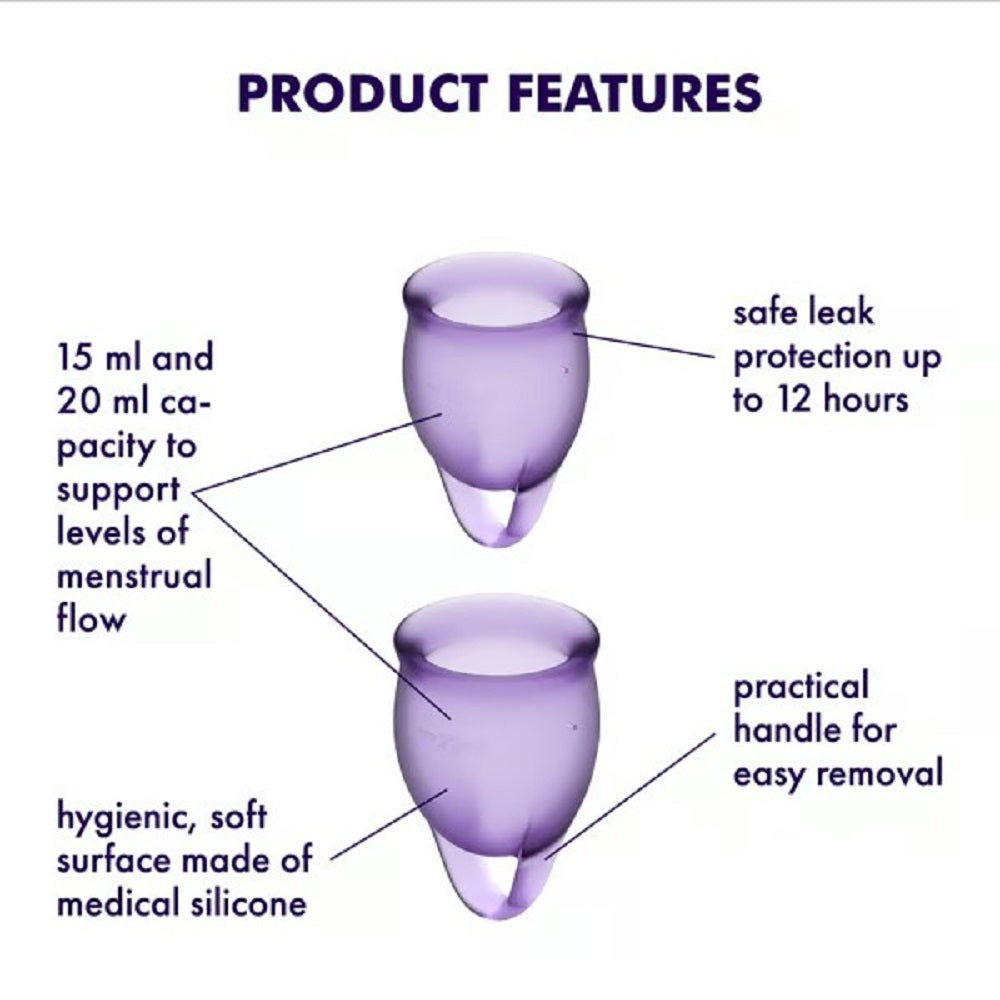 PRODUCT FEATURES

15 ml and 20 ml capacity to support levels of menstrual flow

safe leak protection up to 12 hours

practical handle for easy removal

hygienic, soft surface made of medical silicone